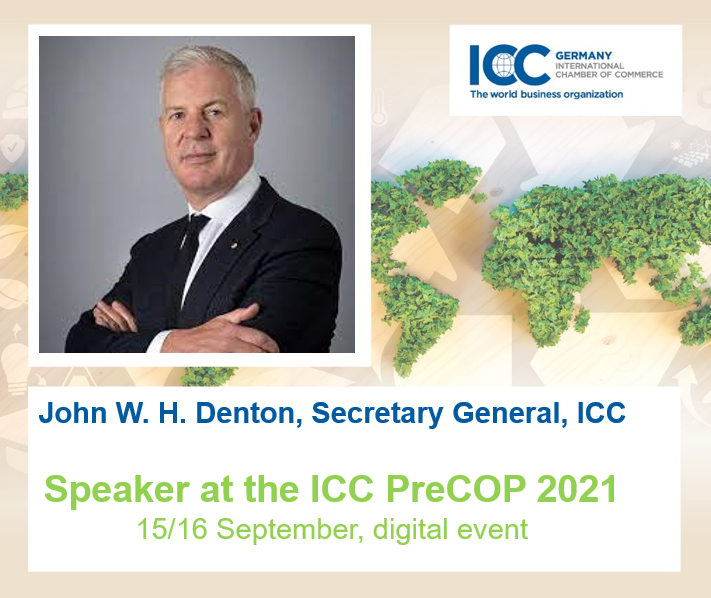 ICC GERMANY
INTERNATIONAL CHAMBER OF COMMERCE
The world business organization

John W. H. Denton, Secretary General, ICC

Speaker at the ICC PreCOP 2021
15/16 September, digital event